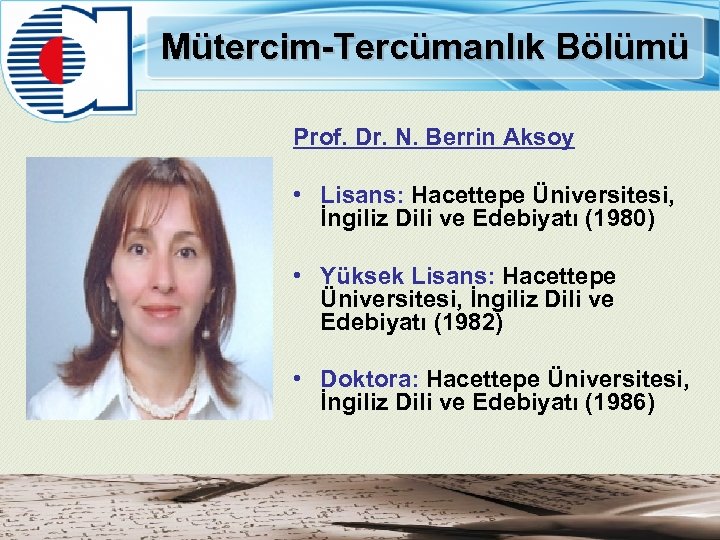 Mütercim-Tercümanlık Bölümü

Prof. Dr. N. Berrin Aksoy

• Lisans: Hacettepe Üniversitesi, İngiliz Dili ve Edebiyatı (1980)

• Yüksek Lisans: Hacettepe Üniversitesi, İngiliz Dili ve Edebiyatı (1982)

• Doktora: Hacettepe Üniversitesi, İngiliz Dili ve Edebiyatı (1986)